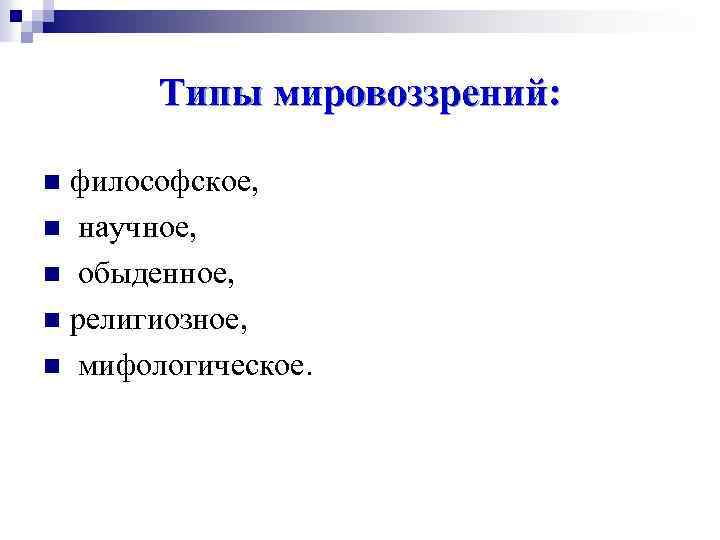 Типы мировоззрений:

- философское,
- научное,
- обыденное,
- религиозное,
- мифологическое.